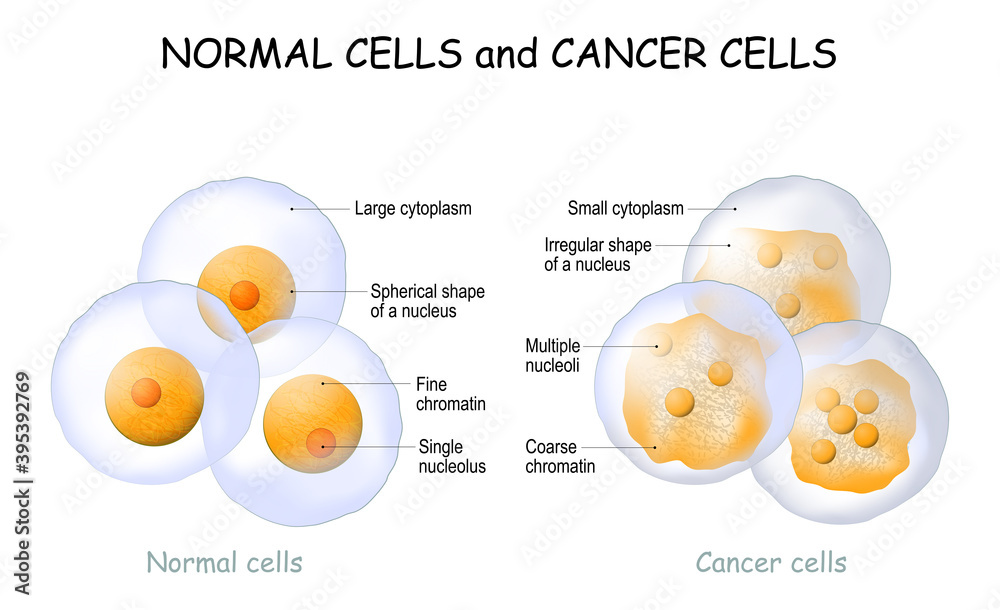 NORMAL CELLS and CANCER CELLS

Large cytoplasm

Spherical shape of a nucleus

Fine chromatin

Single nucleolus

Small cytoplasm

Irregular shape of a nucleus

Multiple nucleoli

Coarse chromatin

Normal cells

Cancer cells

Adobe Stock | #395392769